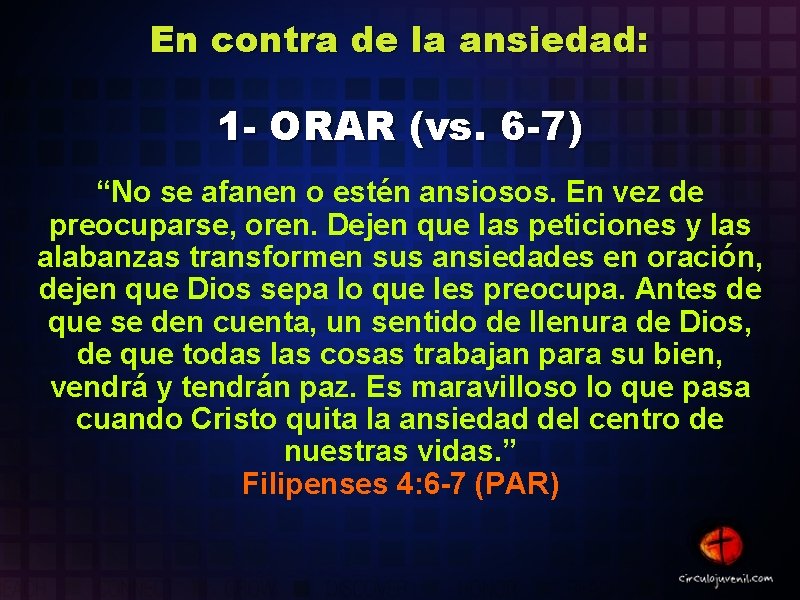 En contra de la ansiedad:

1- ORAR (vs. 6-7)

“No se afanen o estén ansiosos. En vez de preocuparse, oren. Dejen que las peticiones y las alabanzas transformen sus ansiedades en oración, dejen que Dios sepa lo que les preocupa. Antes de que se den cuenta, un sentido de llenura de Dios, de que todas las cosas trabajan para su bien, vendrá y tendrán paz. Es maravilloso lo que pasa cuando Cristo quita la ansiedad del centro de nuestras vidas.”
Filipenses 4:6-7 (PAR)

circulojuvenil.com